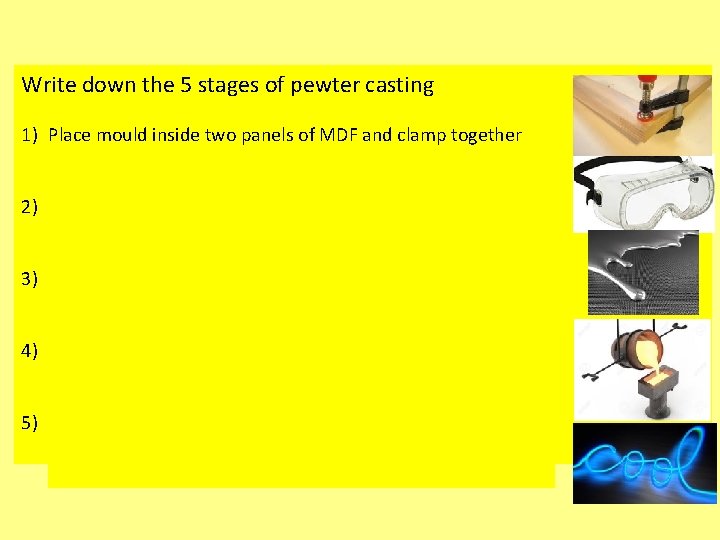 Write down the 5 stages of pewter casting

1) Place mould inside two panels of MDF and clamp together

2)

3)

4)

5)

cool